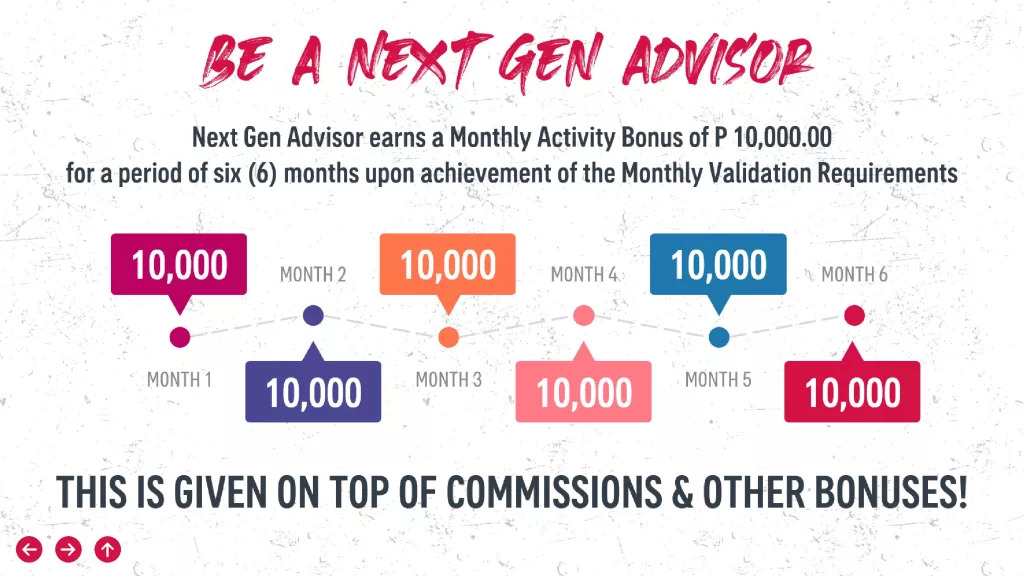 BE A NEXT GEN ADVISOR

Next Gen Advisor earns a Monthly Activity Bonus of P 10,000.00 for a period of six (6) months upon achievement of the Monthly Validation Requirements

10,000

MONTH 1

MONTH 2

10,000

10,000

MONTH 3

MONTH 4

10,000

10,000

MONTH 5

MONTH 6

10,000

THIS IS GIVEN ON TOP OF COMMISSIONS & OTHER BONUSES!